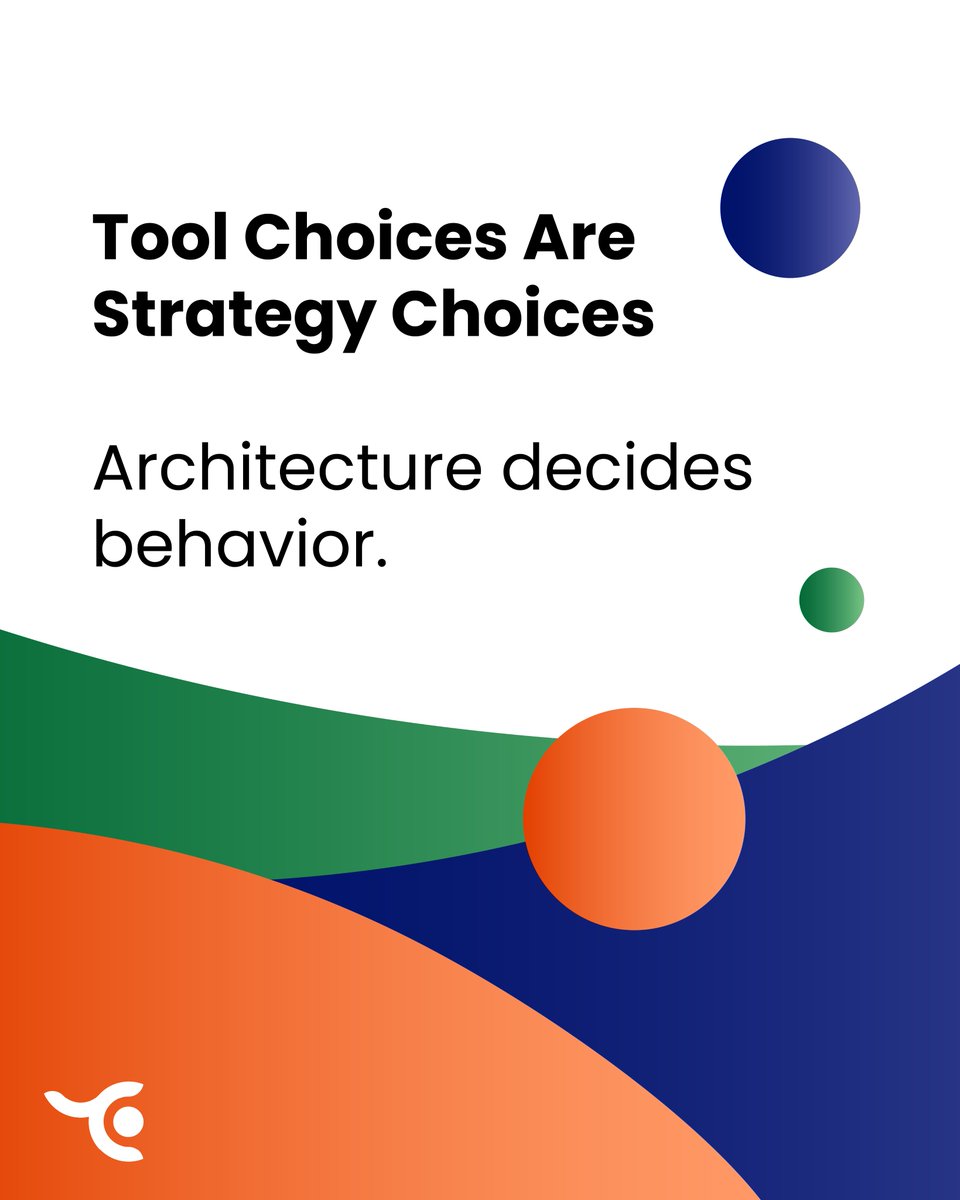 Tool Choices Are Strategy Choices

Architecture decides behavior.